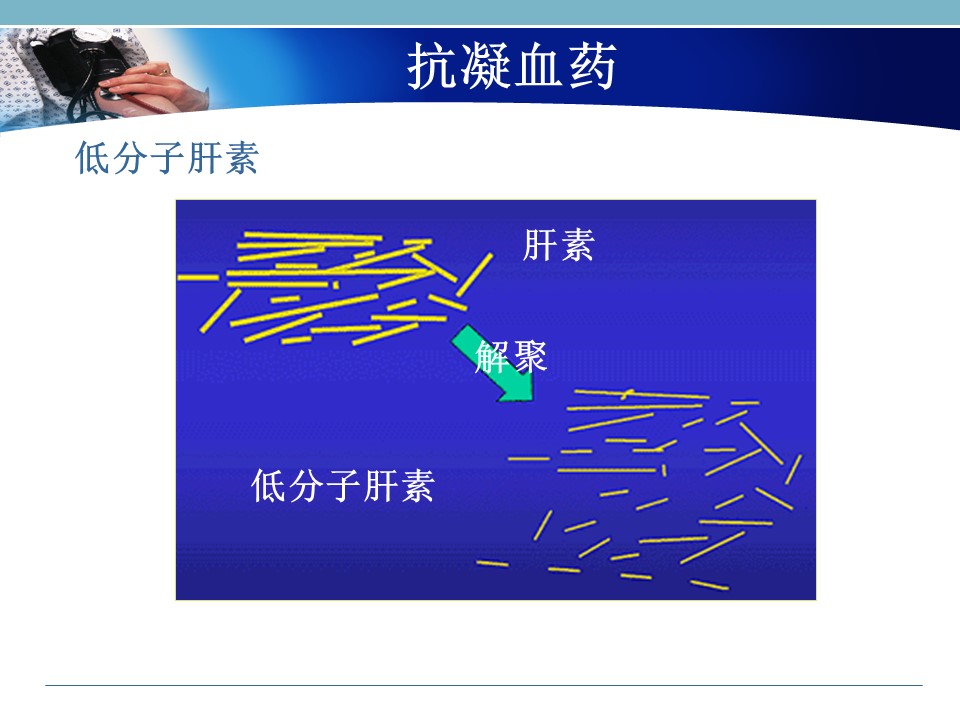 抗凝血药

低分子肝素

肝素

解聚

低分子肝素